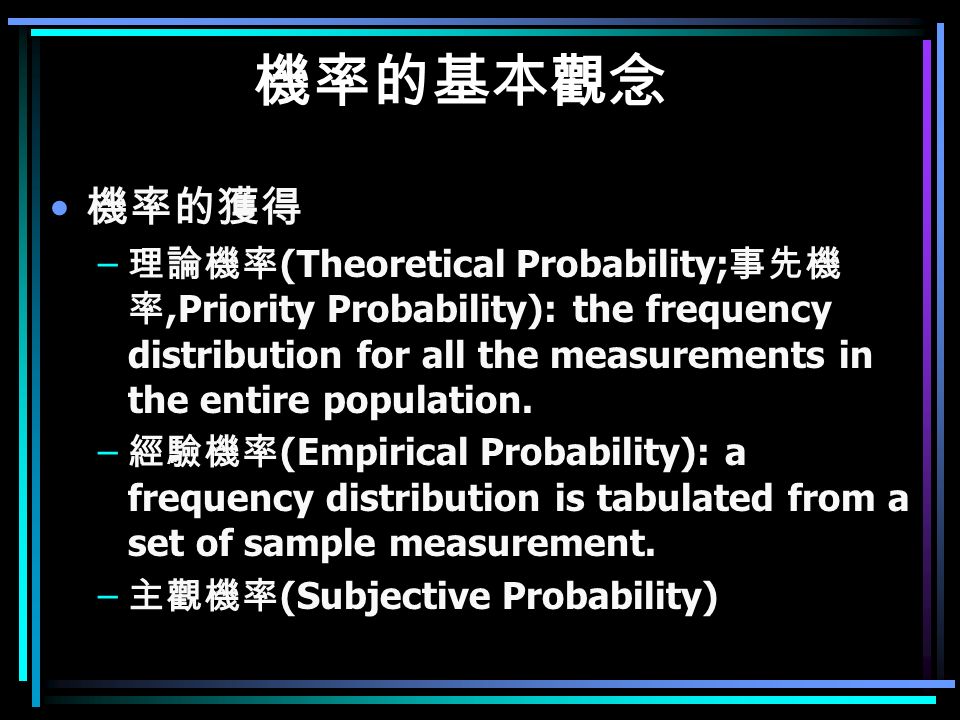 機率的基本觀念

• 機率的獲得
– 理論機率(Theoretical Probability;事先機率,Priority Probability): the frequency distribution for all the measurements in the entire population.
– 經驗機率(Empirical Probability): a frequency distribution is tabulated from a set of sample measurement.
– 主觀機率(Subjective Probability)